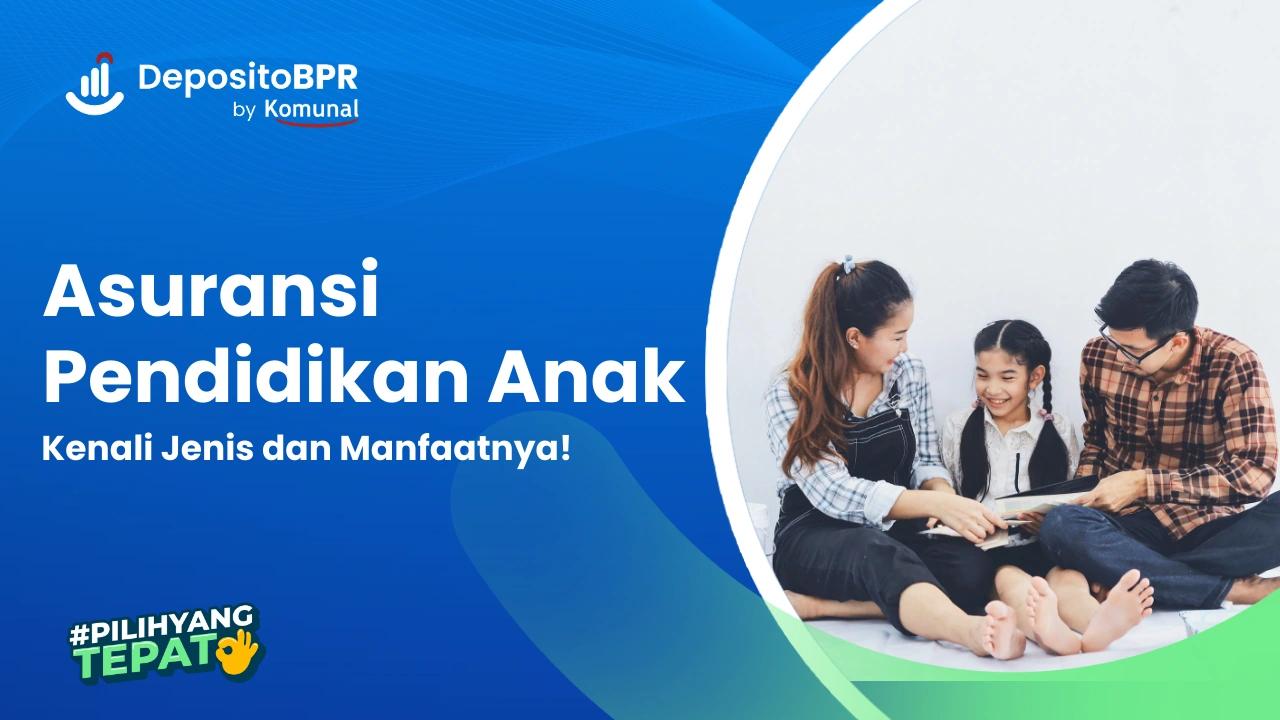 DepositoBPR
by Komunal

Asuransi Pendidikan Anak

Kenali Jenis dan Manfaatnya!

#PILIHYANG TEPAT